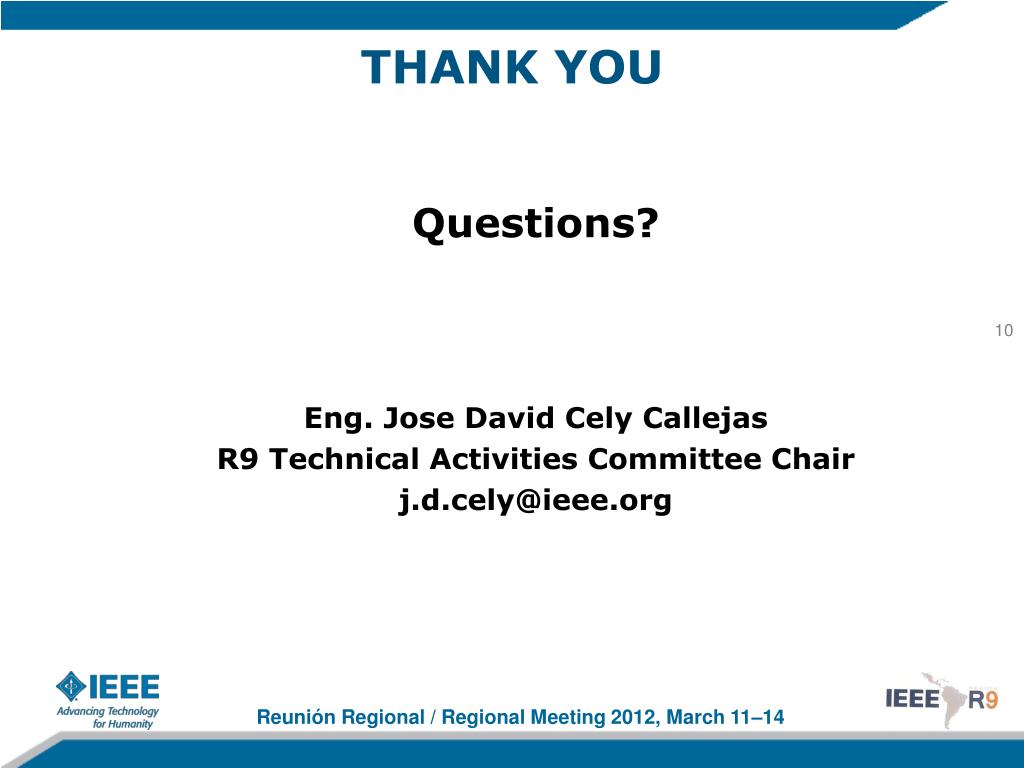 THANK YOU

Questions?

10

Eng. Jose David Cely Callejas
R9 Technical Activities Committee Chair
j.d.cely@ieee.org

IEEE
Advancing Technology for Humanity

Reunión Regional / Regional Meeting 2012, March 11–14

IEEE R9